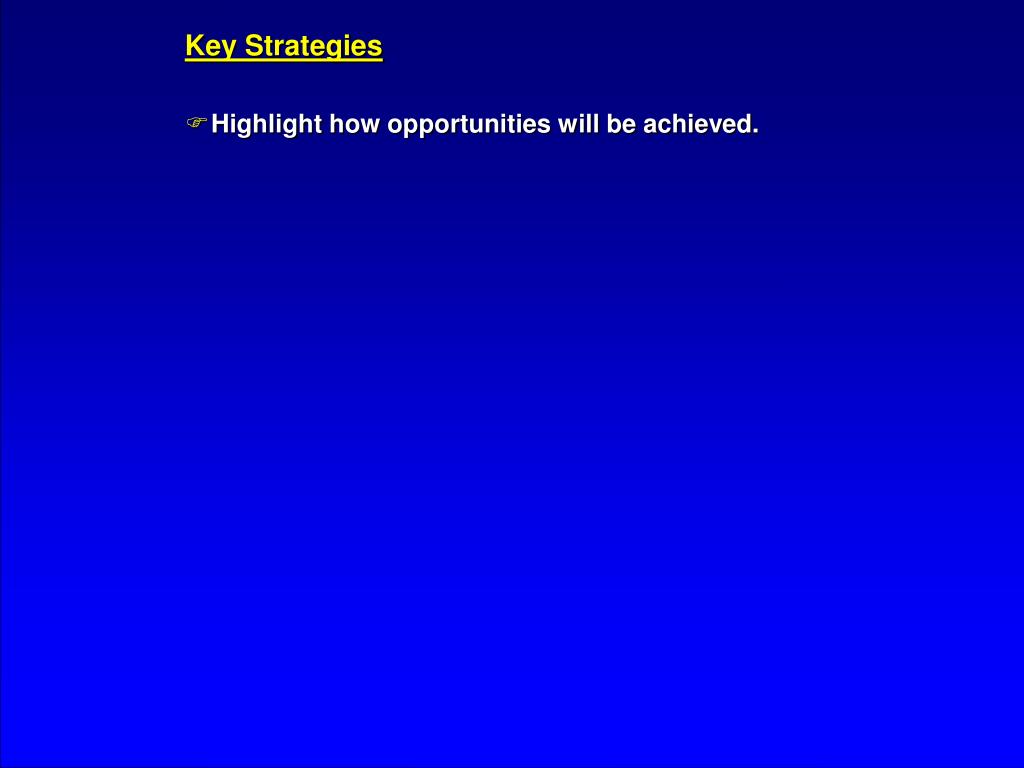 Key Strategies

☞ Highlight how opportunities will be achieved.